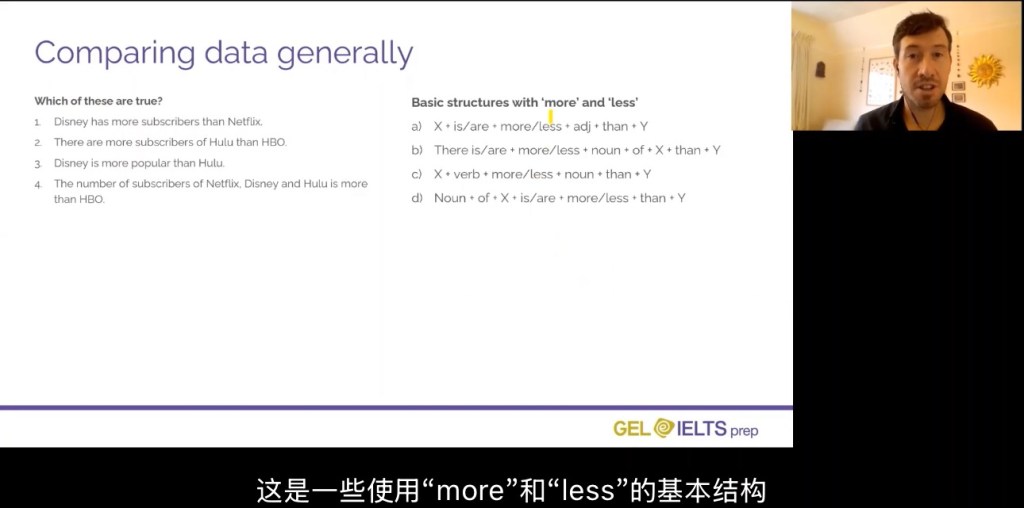 Comparing data generally

Which of these are true?

1. Disney has more subscribers than Netflix.
2. There are more subscribers of Hulu than HBO.
3. Disney is more popular than Hulu.
4. The number of subscribers of Netflix, Disney and Hulu is more than HBO.

Basic structures with 'more' and 'less'

a) X + is/are + more/less + adj + than + Y
b) There is/are + more/less + noun + of + X + than + Y
c) X + verb + more/less + noun + than + Y
d) Noun + of + X + is/are + more/less + than + Y

GEL IELTS prep

这是一些使用“more”和“less”的基本结构